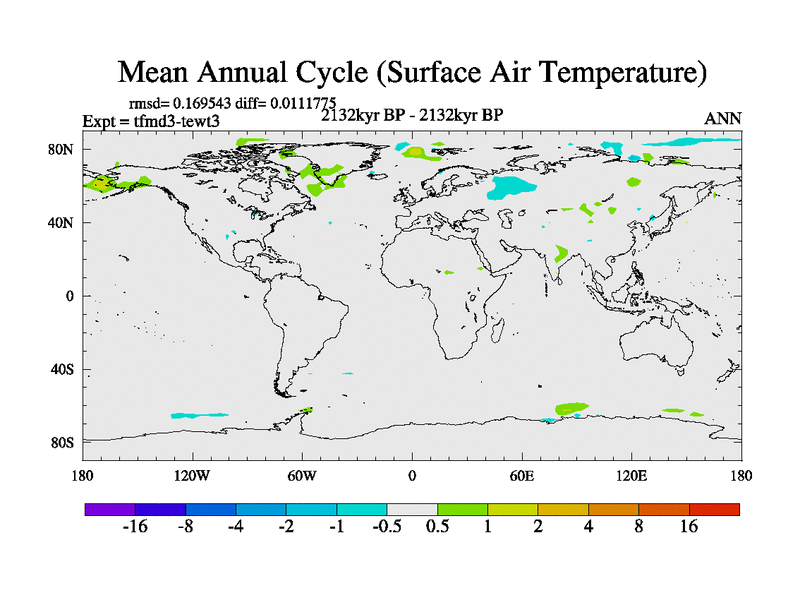 Mean Annual Cycle (Surface Air Temperature)

rmsd= 0.169543 diff= 0.0111775

Expt = tfmd3-tewt3

2132kyr BP - 2132kyr BP

ANN

80N

40N

0

40S

80S

180

120W

60W

0

60E

120E

180

-16 -8 -4 -2 -1 -0.5 0.5 1 2 4 8 16